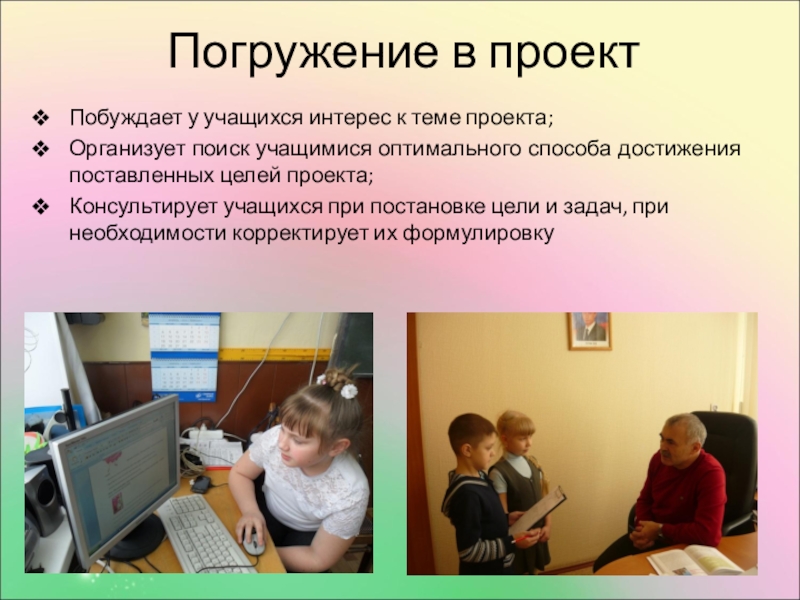 Погружение в проект

❖ Побуждает у учащихся интерес к теме проекта;
❖ Организует поиск учащимися оптимального способа достижения поставленных целей проекта;
❖ Консультирует учащихся при постановке цели и задач, при необходимости корректирует их формулировку